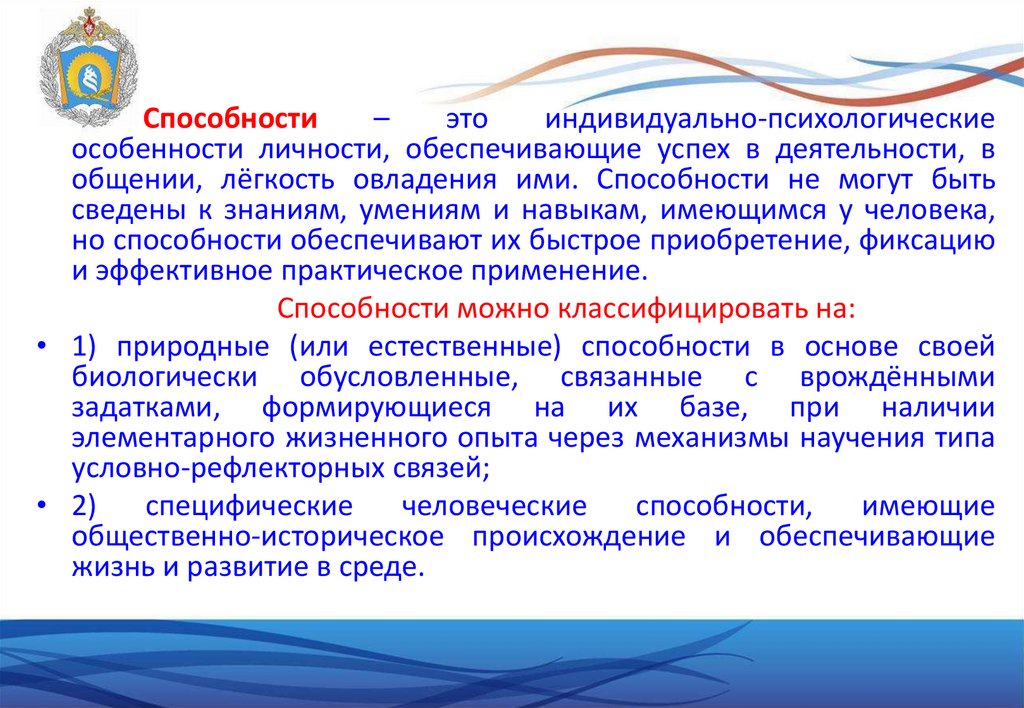 Способности – это индивидуально-психологические особенности личности, обеспечивающие успех в деятельности, в общении, лёгкость овладения ими. Способности не могут быть сведены к знаниям, умениям и навыкам, имеющимся у человека, но способности обеспечивают их быстрое приобретение, фиксацию и эффективное практическое применение.

Способности можно классифицировать на:

• 1) природные (или естественные) способности в основе своей биологически обусловленные, связанные с врождёнными задатками, формирующиеся на их базе, при наличии элементарного жизненного опыта через механизмы научения типа условно-рефлекторных связей;

• 2) специфические человеческие способности, имеющие общественно-историческое происхождение и обеспечивающие жизнь и развитие в среде.